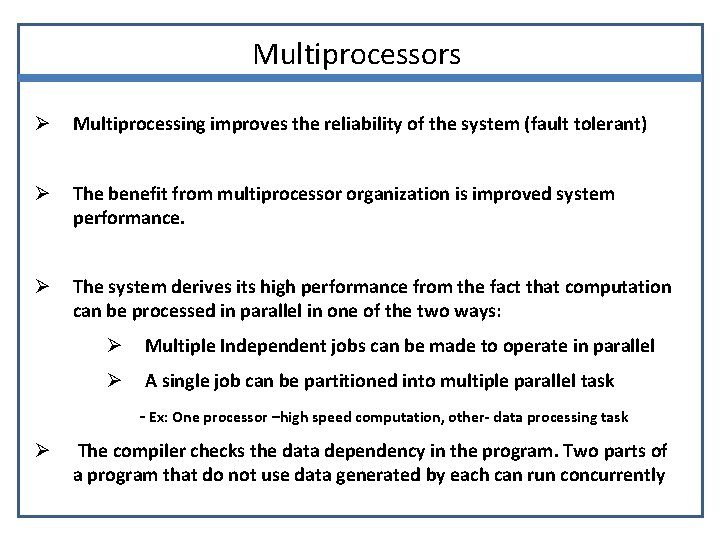 Multiprocessors

➢ Multiprocessing improves the reliability of the system (fault tolerant)

➢ The benefit from multiprocessor organization is improved system performance.

➢ The system derives its high performance from the fact that computation can be processed in parallel in one of the two ways:

➢ Multiple Independent jobs can be made to operate in parallel

➢ A single job can be partitioned into multiple parallel task

- Ex: One processor –high speed computation, other- data processing task

➢ The compiler checks the data dependency in the program. Two parts of a program that do not use data generated by each can run concurrently